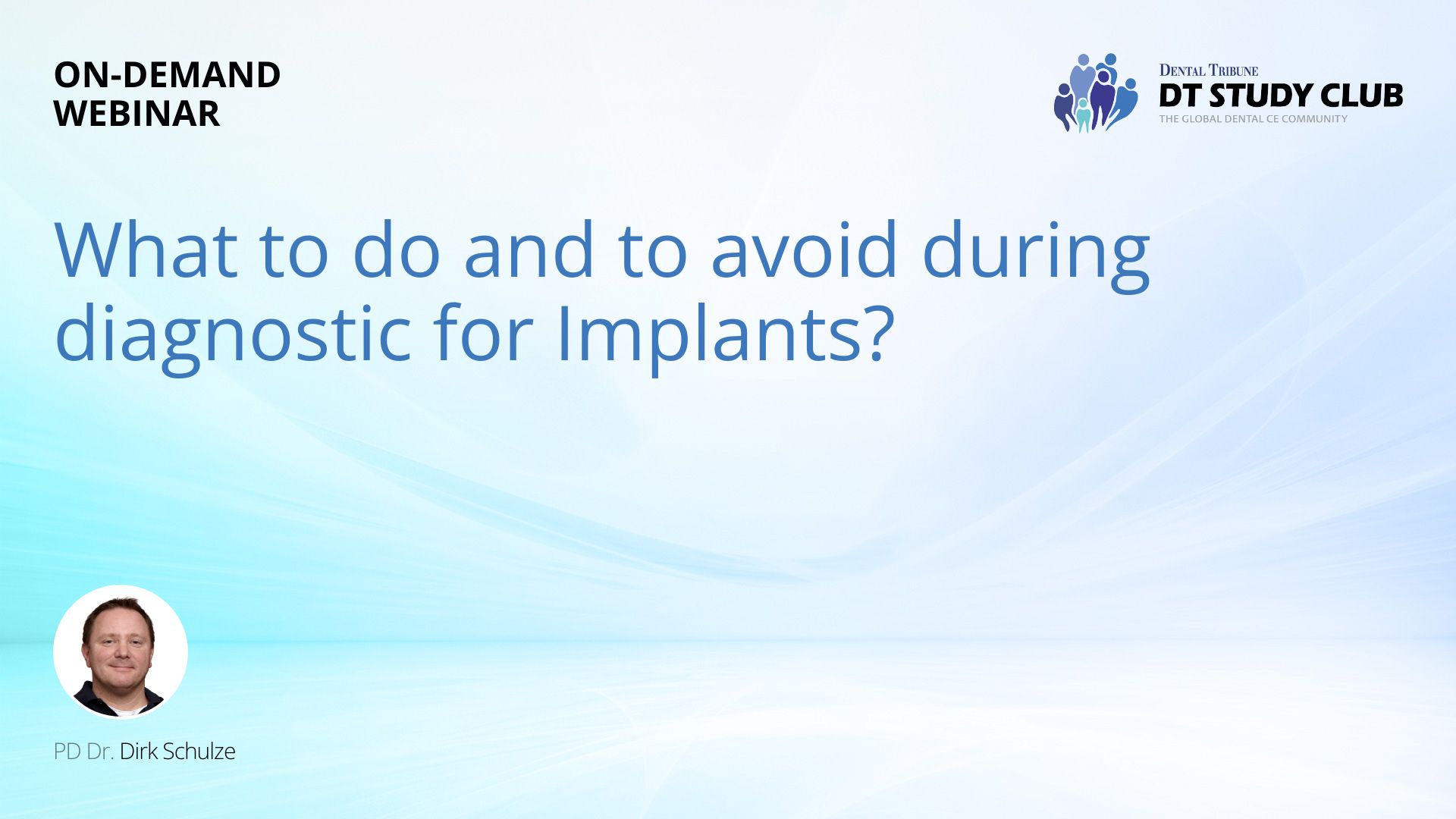 ON-DEMAND
WEBINAR

DENTAL TRIBUNE
DT STUDY CLUB
THE GLOBAL DENTAL CE COMMUNITY

What to do and to avoid during diagnostic for Implants?

PD Dr. Dirk Schulze